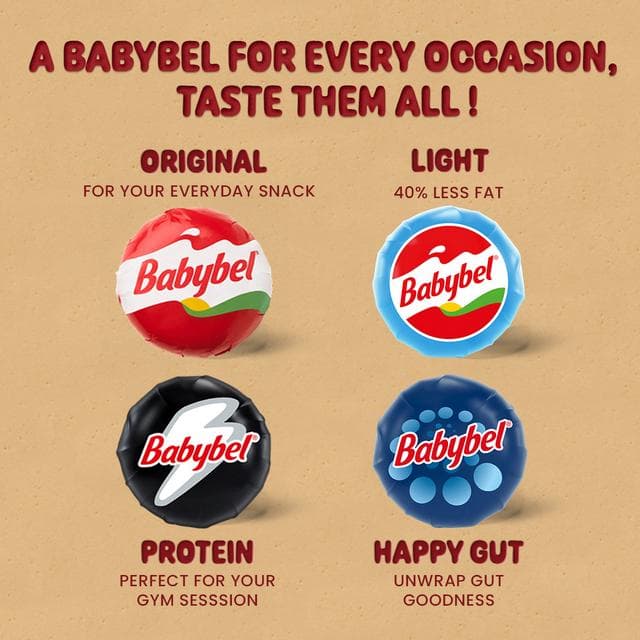 A BABYBEL FOR EVERY OCCASION, TASTE THEM ALL !

ORIGINAL
FOR YOUR EVERYDAY SNACK

Babybel

LIGHT
40% LESS FAT

Babybel

Babybel

PROTEIN
PERFECT FOR YOUR GYM SESSSION

Babybel

HAPPY GUT
UNWRAP GUT GOODNESS